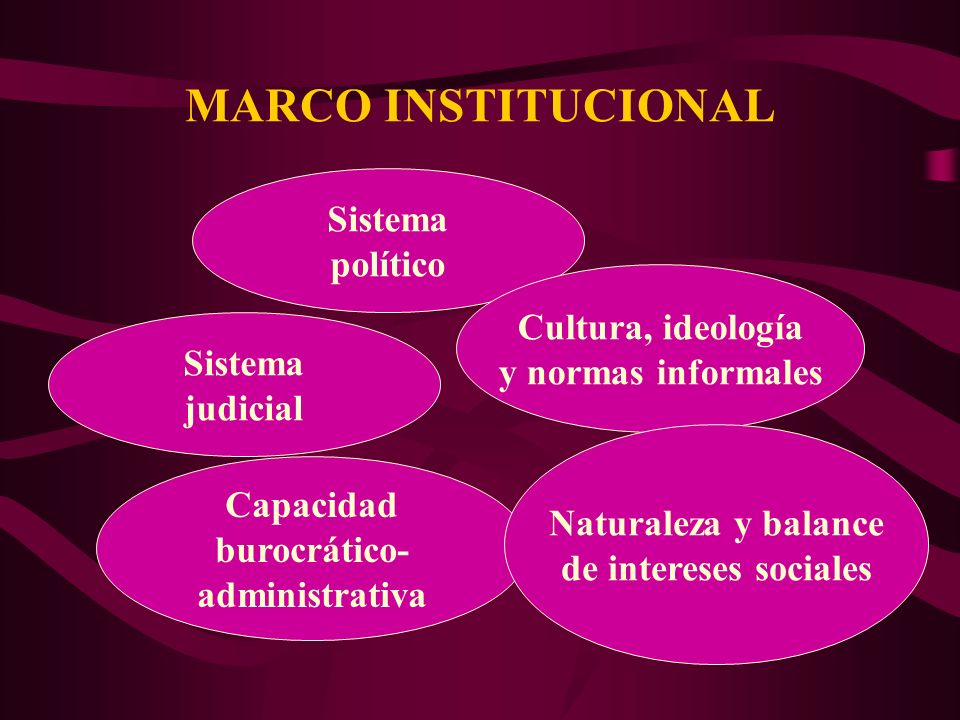 MARCO INSTITUCIONAL

Sistema político

Cultura, ideología y normas informales

Sistema judicial

Capacidad burocrático-administrativa

Naturaleza y balance de intereses sociales